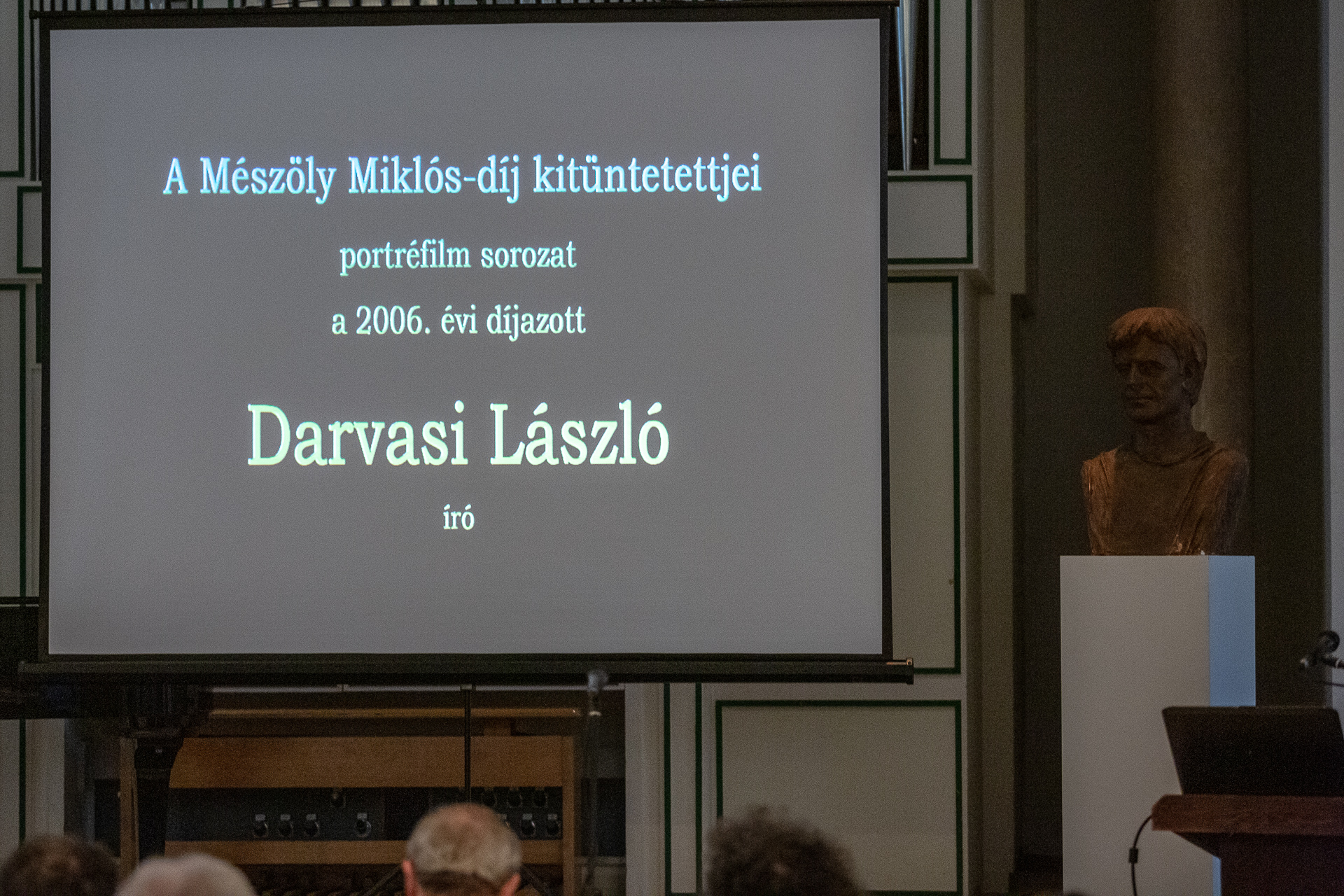 A Mészöly Miklós-díj kitüntetettjei

portréfilm sorozat

a 2006. évi díjazott

Darvasi László

író